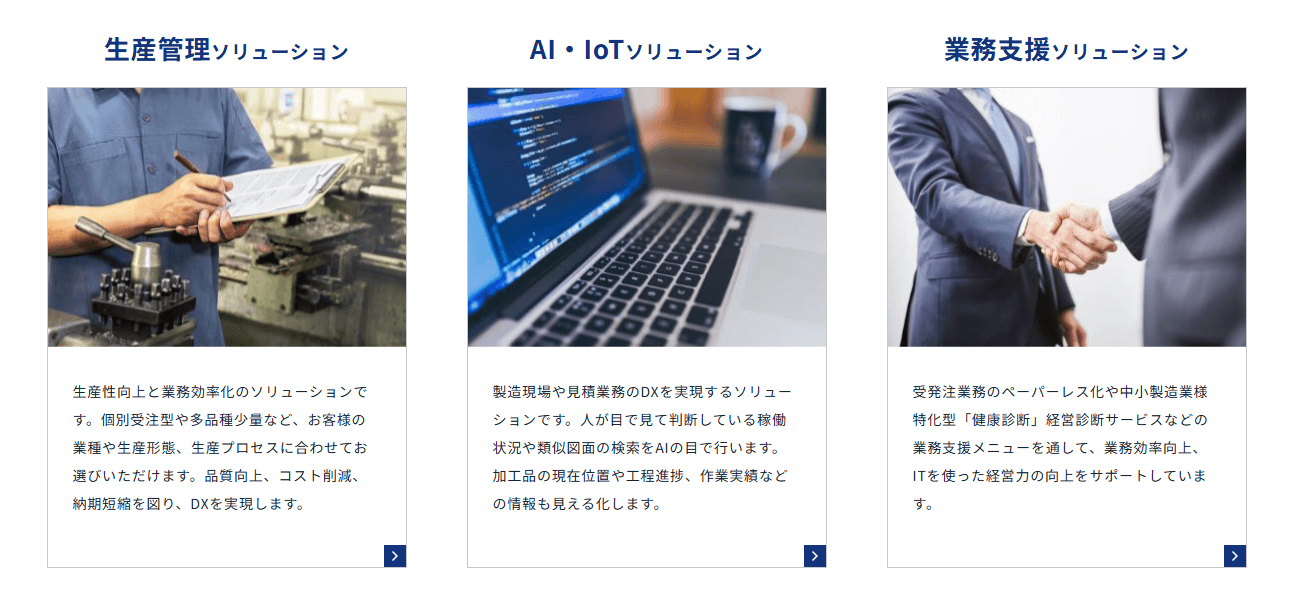 生産管理ソリューション

生産性向上と業務効率化のソリューションです。個別受注型や多品種少量など、お客様の業種や生産形態、生産プロセスに合わせてお選びいただけます。品質向上、コスト削減、納期短縮を図り、DXを実現します。

AI・IoTソリューション

製造現場や見積業務のDXを実現するソリューションです。人が目で見て判断している稼働状況や類似図面の検索をAIの目で行います。加工品の現在位置や工程進捗、作業実績などの情報も見える化します。

業務支援ソリューション

受発注業務のペーパーレス化や中小製造業様特化型「健康診断」経営診断サービスなどの業務支援メニューを通して、業務効率向上、ITを使った経営力の向上をサポートしています。